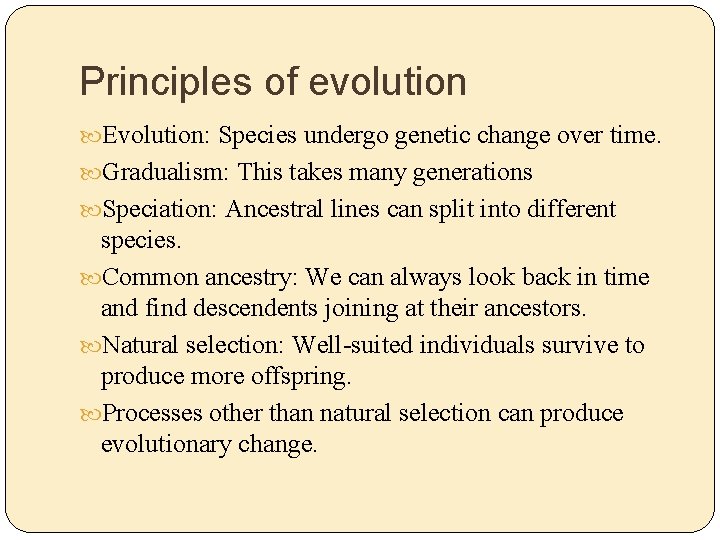 Principles of evolution

Evolution: Species undergo genetic change over time.

Gradualism: This takes many generations

Speciation: Ancestral lines can split into different species.

Common ancestry: We can always look back in time and find descendents joining at their ancestors.

Natural selection: Well-suited individuals survive to produce more offspring.

Processes other than natural selection can produce evolutionary change.